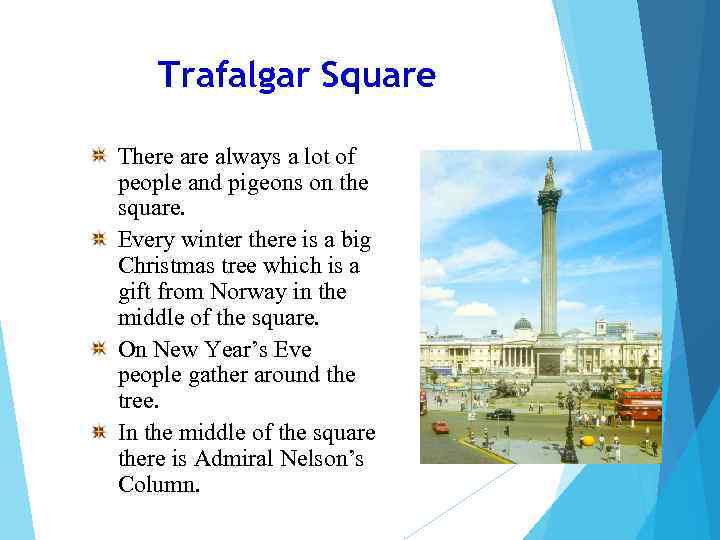 Trafalgar Square

There are always a lot of people and pigeons on the square.

Every winter there is a big Christmas tree which is a gift from Norway in the middle of the square.

On New Year's Eve people gather around the tree.

In the middle of the square there is Admiral Nelson's Column.